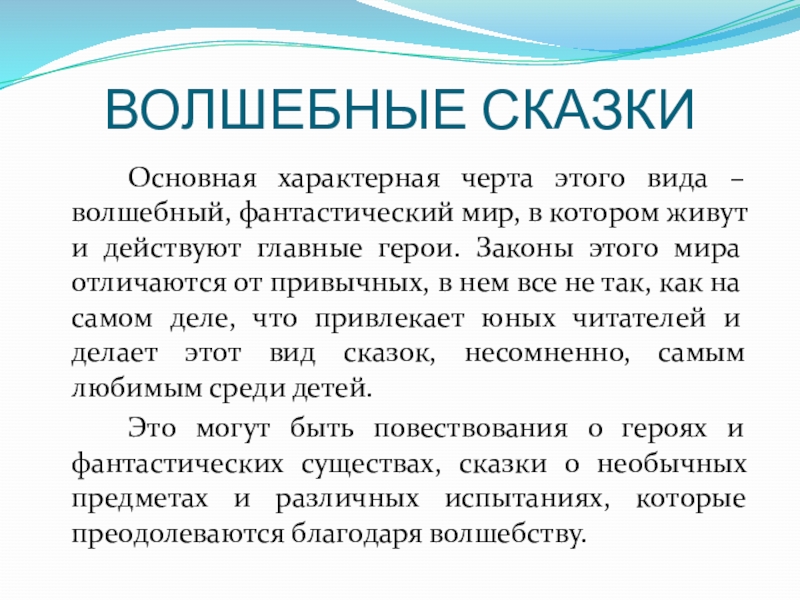 ВОЛШЕБНЫЕ СКАЗКИ

Основная характерная черта этого вида – волшебный, фантастический мир, в котором живут и действуют главные герои. Законы этого мира отличаются от привычных, в нем все не так, как на самом деле, что привлекает юных читателей и делает этот вид сказок, несомненно, самым любимым среди детей.

Это могут быть повествования о героях и фантастических существах, сказки о необычных предметах и различных испытаниях, которые преодолеваются благодаря волшебству.